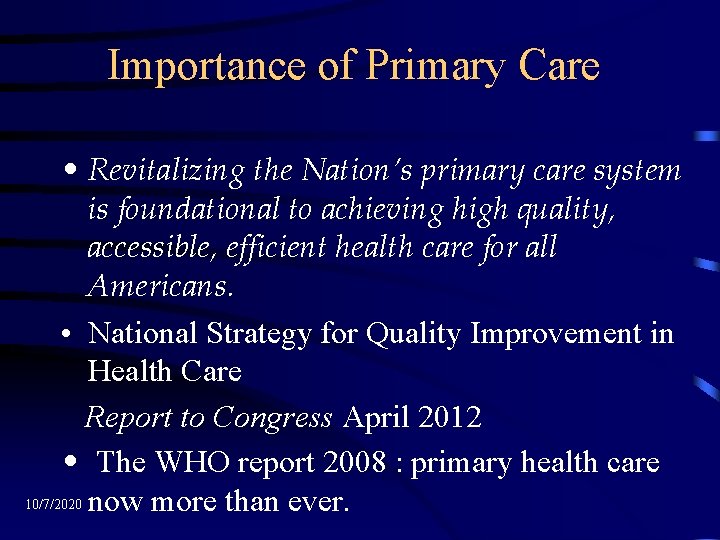 Importance of Primary Care

• Revitalizing the Nation's primary care system is foundational to achieving high quality, accessible, efficient health care for all Americans.

• National Strategy for Quality Improvement in Health Care

Report to Congress April 2012

• The WHO report 2008 : primary health care now more than ever.

10/7/2020